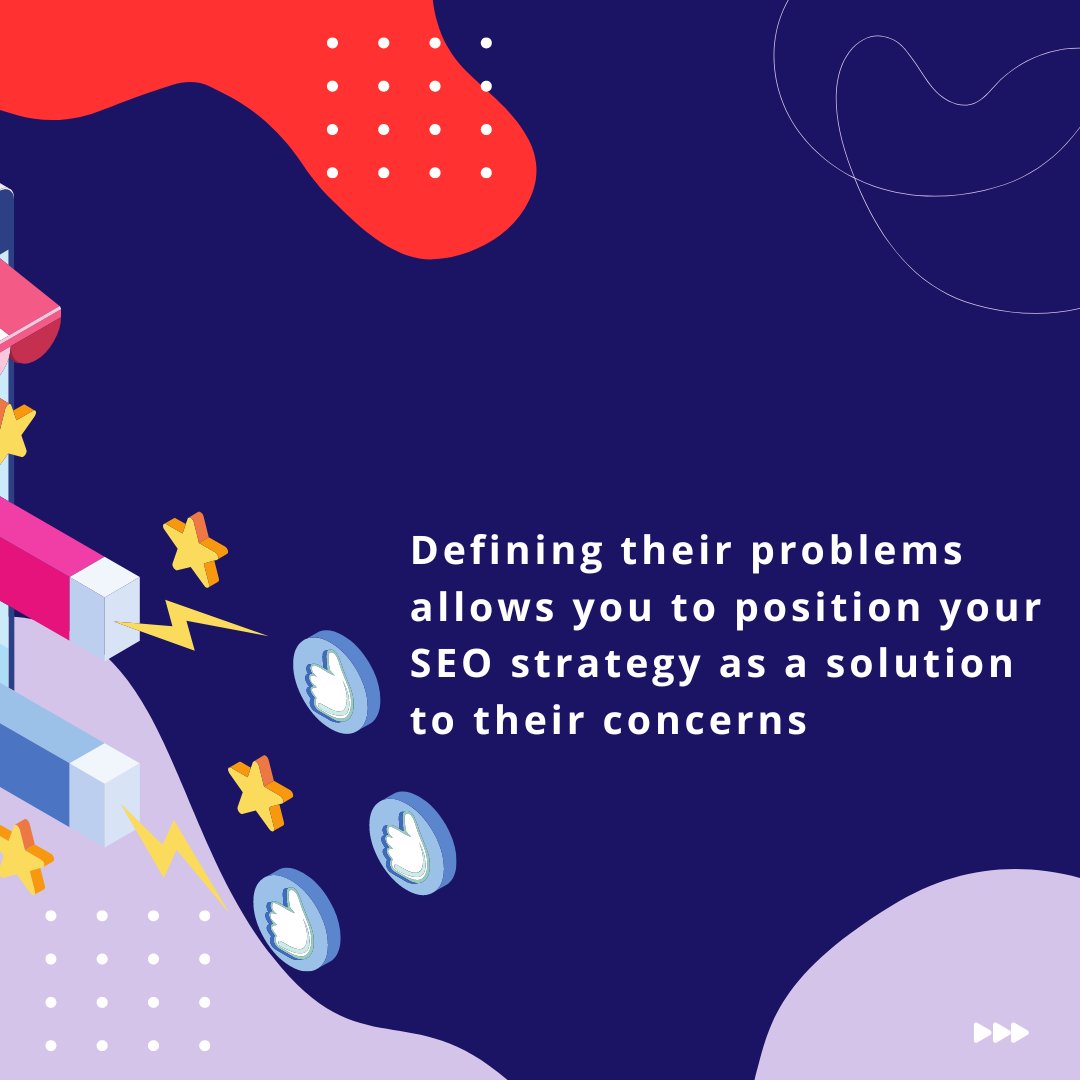 Defining their problems allows you to position your SEO strategy as a solution to their concerns